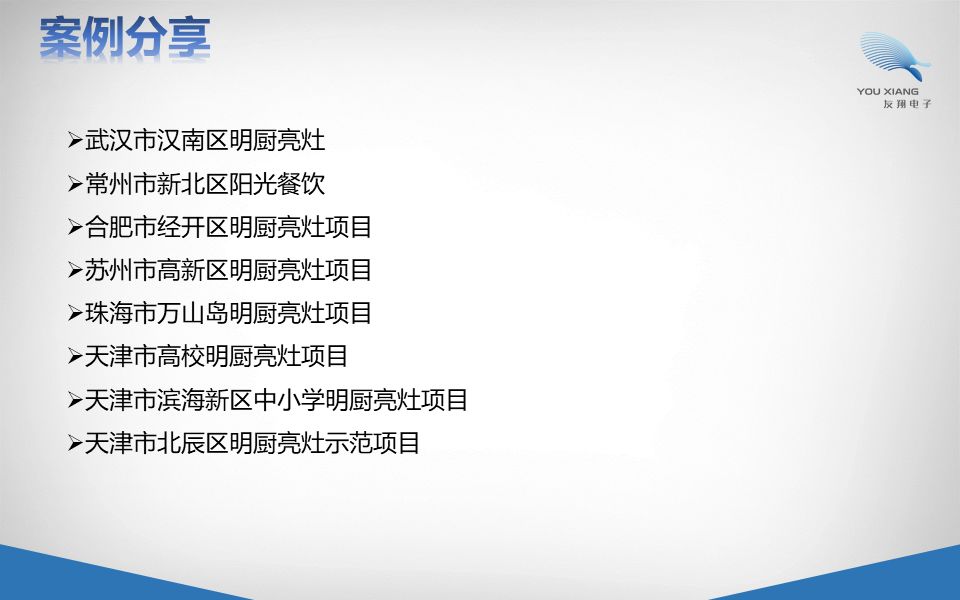 案例分享

YOU XIANG
友翔电子

➢武汉市汉南区明厨亮灶
➢常州市新北区阳光餐饮
➢合肥市经开区明厨亮灶项目
➢苏州市高新区明厨亮灶项目
➢珠海市万山岛明厨亮灶项目
➢天津市高校明厨亮灶项目
➢天津市滨海新区中小学明厨亮灶项目
➢天津市北辰区明厨亮灶示范项目